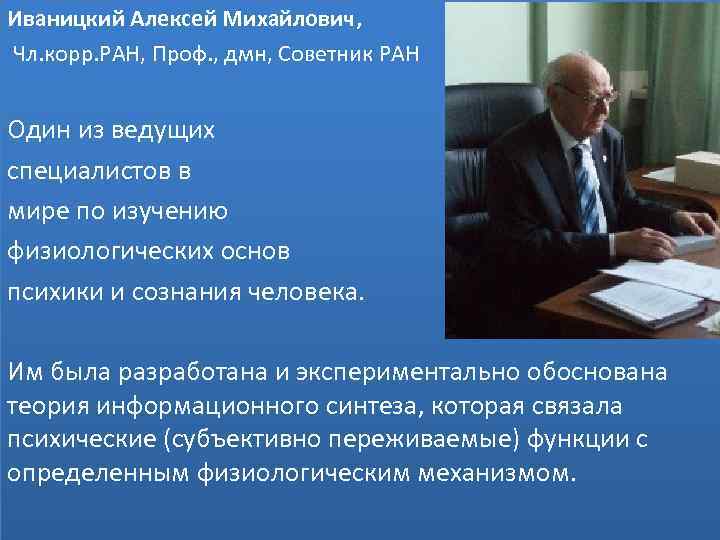 Иваницкий Алексей Михайлович,

Чл.корр.РАН, Проф., дмн, Советник РАН

Один из ведущих специалистов в мире по изучению физиологических основ психики и сознания человека.

Им была разработана и экспериментально обоснована теория информационного синтеза, которая связала психические (субъективно переживаемые) функции с определенным физиологическим механизмом.